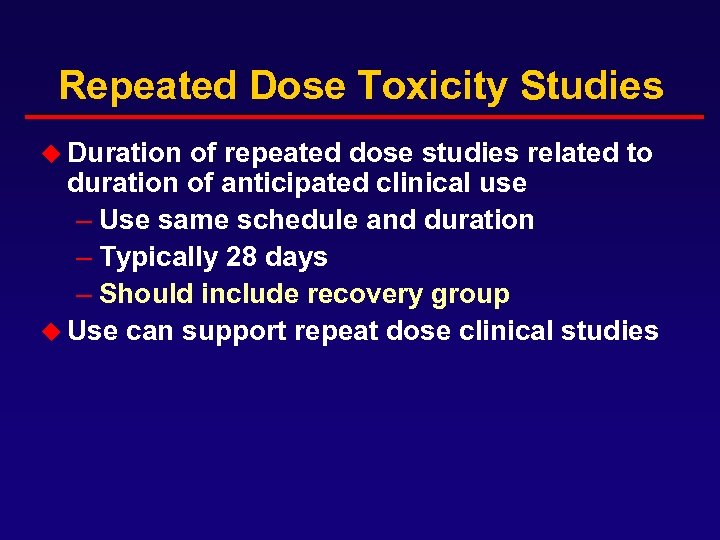 Repeated Dose Toxicity Studies

◆ Duration of repeated dose studies related to duration of anticipated clinical use
– Use same schedule and duration
– Typically 28 days
– Should include recovery group
◆ Use can support repeat dose clinical studies